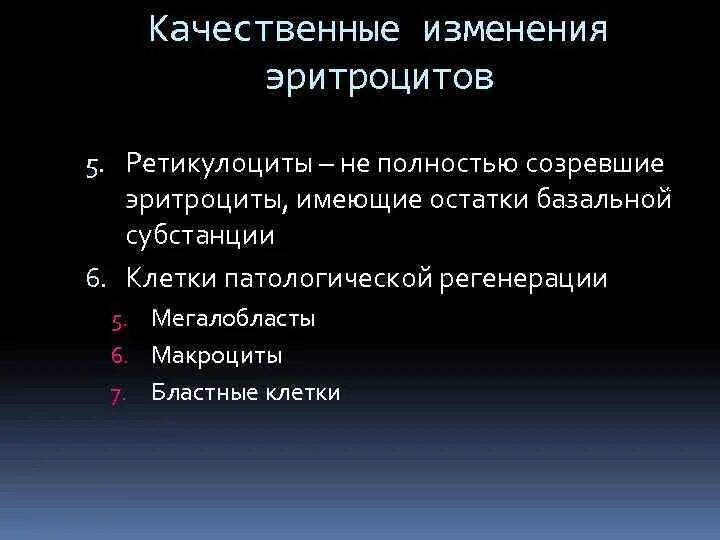 Качественные изменения эритроцитов

5. Ретикулоциты – не полностью созревшие эритроциты, имеющие остатки базальной субстанции

6. Клетки патологической регенерации

5. Мегалобласты

6. Макроциты

7. Бластные клетки